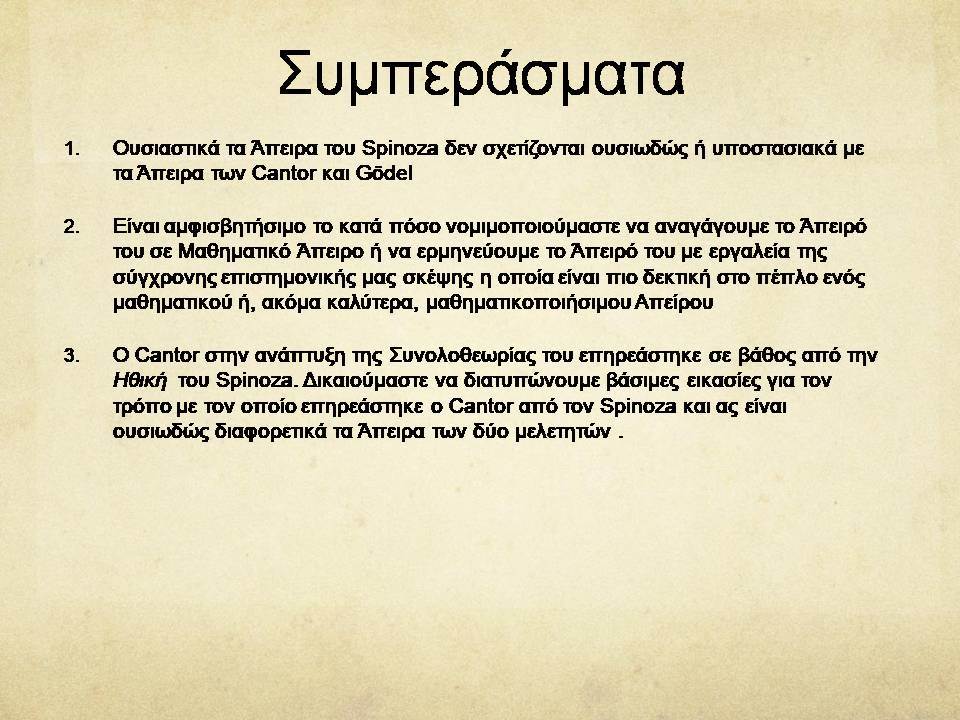 Συμπεράσματα

1. Ουσιαστικά τα Άπειρα του Spinoza δεν σχετίζονται ουσιωδώς ή υποστασιακά με τα Άπειρα των Cantor και Gödel

2. Είναι αμφισβητήσιμο το κατά πόσο νομιμοποιούμαστε να αναγάγουμε το Άπειρό του σε Μαθηματικό Άπειρο ή να ερμηνεύουμε το Άπειρό του με εργαλεία της σύγχρονης επιστημονικής μας σκέψης η οποία είναι πιο δεκτική στο πέπλο ενός μαθηματικού ή, ακόμα καλύτερα, μαθηματικοποιήσιμου Απείρου

3. Ο Cantor στην ανάπτυξη της Συνολοθεωρίας του επηρεάστηκε σε βάθος από την Ηθική του Spinoza. Δικαιούμαστε να διατυπώνουμε βάσιμες εικασίες για τον τρόπο με τον οποίο επηρεάστηκε ο Cantor από τον Spinoza και ας είναι ουσιωδώς διαφορετικά τα Άπειρα των δύο μελετητών .